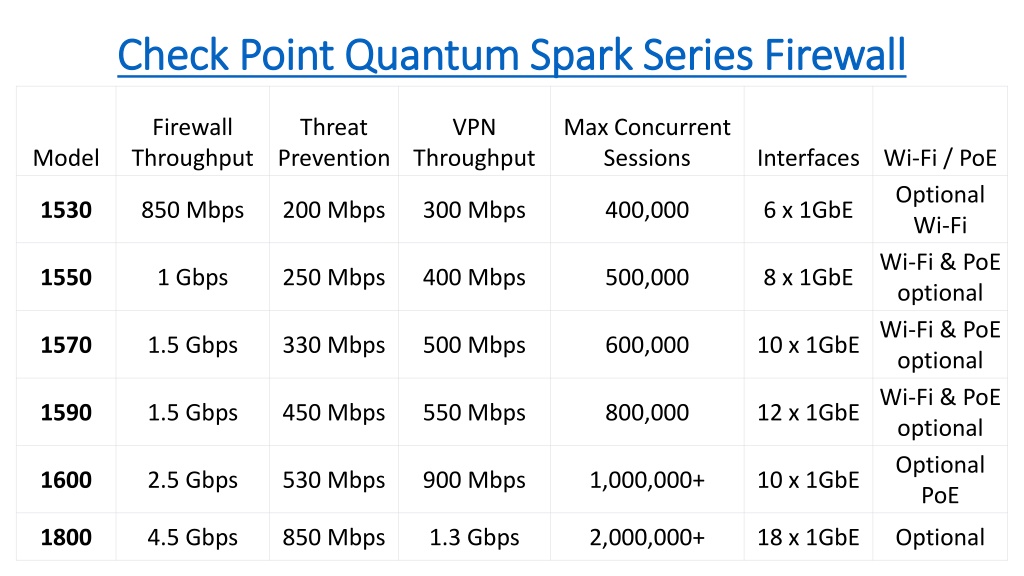 Check Point Quantum Spark Series Firewall

| Model | Firewall Throughput | Threat Prevention | VPN Throughput | Max Concurrent Sessions | Interfaces | Wi-Fi / PoE |
|---|---|---|---|---|---|---|
| **1530** | 850 Mbps | 200 Mbps | 300 Mbps | 400,000 | 6 x 1GbE | Optional Wi-Fi |
| **1550** | 1 Gbps | 250 Mbps | 400 Mbps | 500,000 | 8 x 1GbE | Wi-Fi & PoE optional |
| **1570** | 1.5 Gbps | 330 Mbps | 500 Mbps | 600,000 | 10 x 1GbE | Wi-Fi & PoE optional |
| **1590** | 1.5 Gbps | 450 Mbps | 550 Mbps | 800,000 | 12 x 1GbE | Wi-Fi & PoE optional |
| **1600** | 2.5 Gbps | 530 Mbps | 900 Mbps | 1,000,000+ | 10 x 1GbE | Optional PoE |
| **1800** | 4.5 Gbps | 850 Mbps | 1.3 Gbps | 2,000,000+ | 18 x 1GbE | Optional |